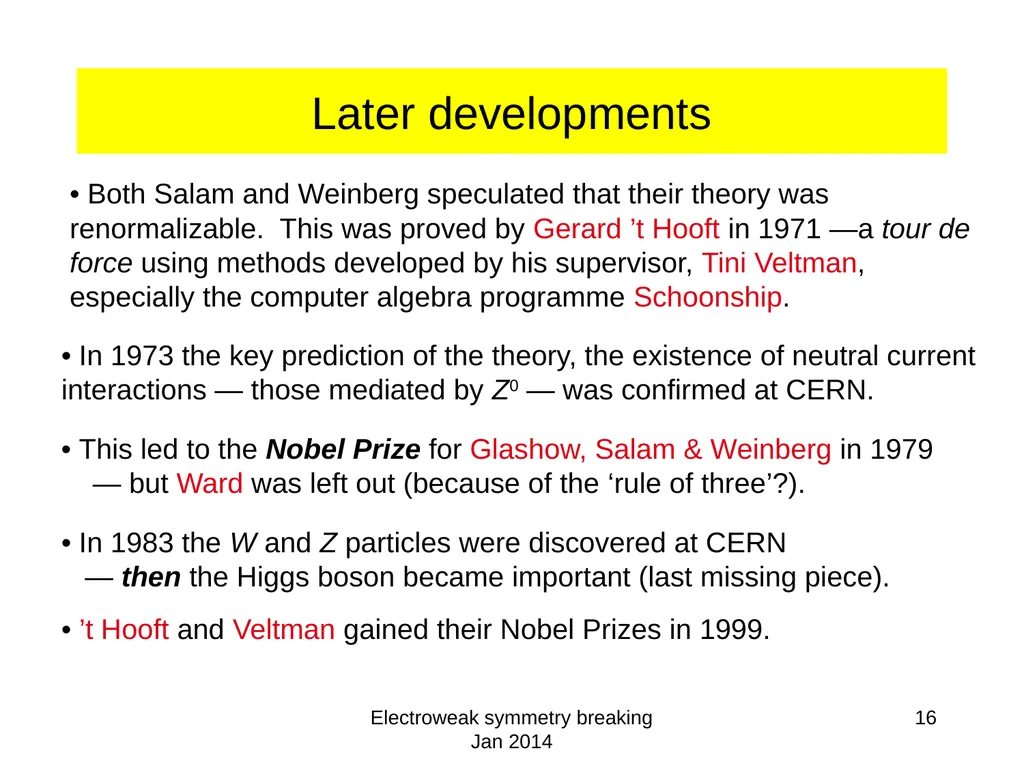 Later developments

• Both Salam and Weinberg speculated that their theory was renormalizable. This was proved by Gerard ’t Hooft in 1971 —a tour de force using methods developed by his supervisor, Tini Veltman, especially the computer algebra programme Schoonship.

• In 1973 the key prediction of the theory, the existence of neutral current interactions — those mediated by $Z^0$ — was confirmed at CERN.

• This led to the Nobel Prize for Glashow, Salam & Weinberg in 1979 — but Ward was left out (because of the ‘rule of three’?).

• In 1983 the W and Z particles were discovered at CERN — then the Higgs boson became important (last missing piece).

• ’t Hooft and Veltman gained their Nobel Prizes in 1999.

Electroweak symmetry breaking
Jan 2014

16